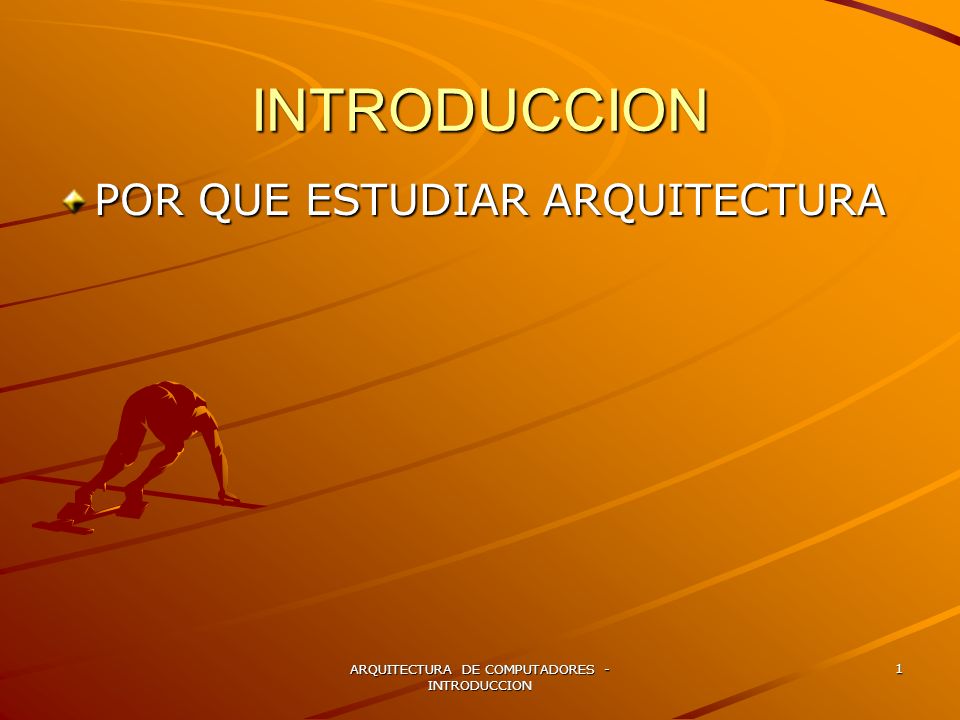 INTRODUCCION

POR QUE ESTUDIAR ARQUITECTURA

ARQUITECTURA DE COMPUTADORES - INTRODUCCION

1